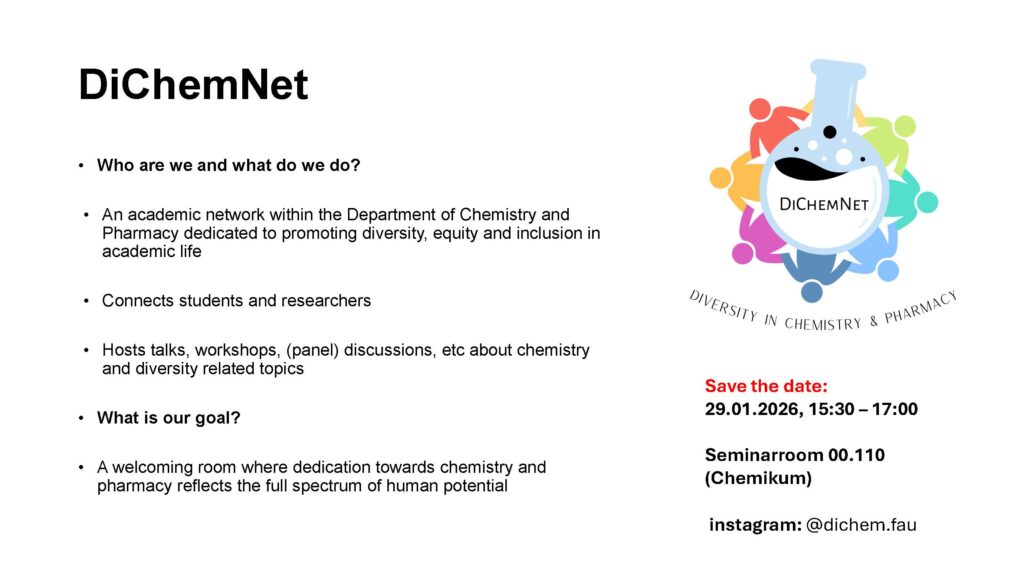 DiChemNet

• Who are we and what do we do?

• An academic network within the Department of Chemistry and Pharmacy dedicated to promoting diversity, equity and inclusion in academic life

• Connects students and researchers

• Hosts talks, workshops, (panel) discussions, etc about chemistry and diversity related topics

• What is our goal?

• A welcoming room where dedication towards chemistry and pharmacy reflects the full spectrum of human potential

DiChemNet

DIVERSITY IN CHEMISTRY & PHARMACY

Save the date:
29.01.2026, 15:30 – 17:00

Seminarroom 00.110 (Chemikum)

instagram: @dichem.fau